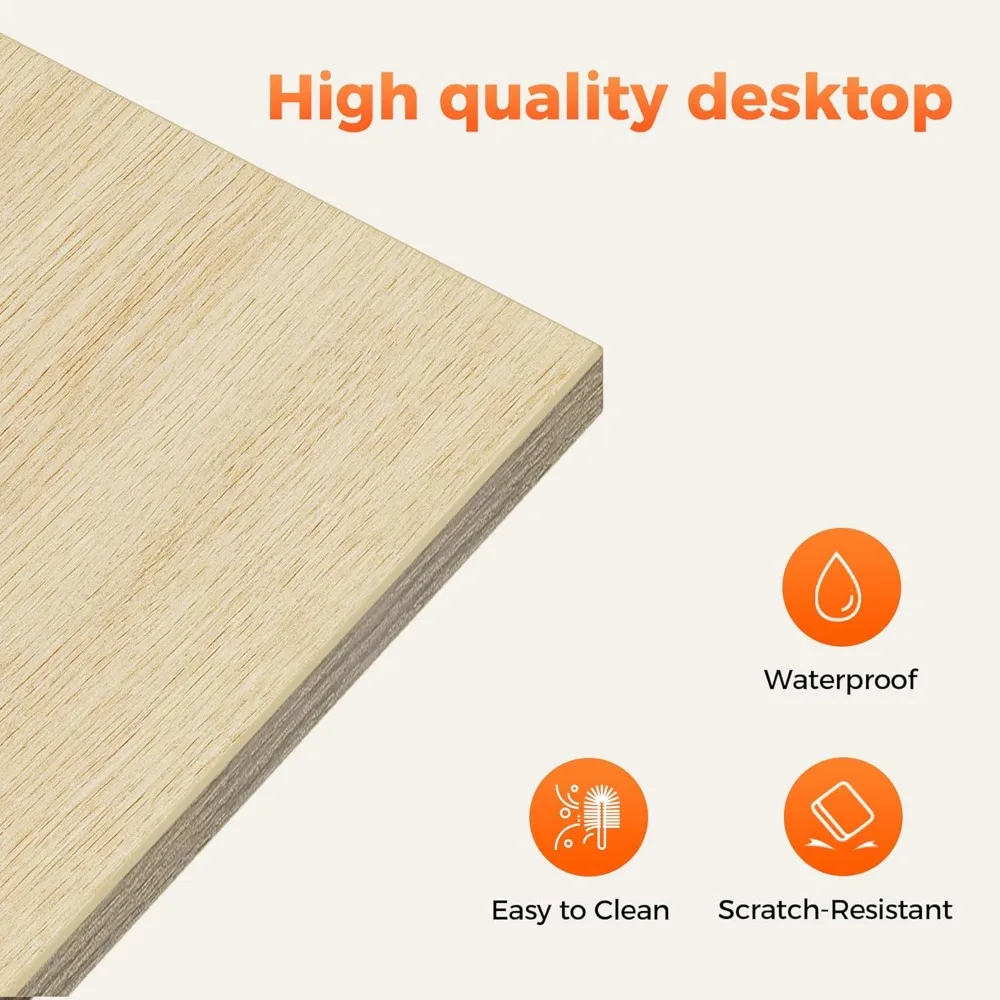 High quality desktop

Waterproof

Easy to Clean

Scratch-Resistant